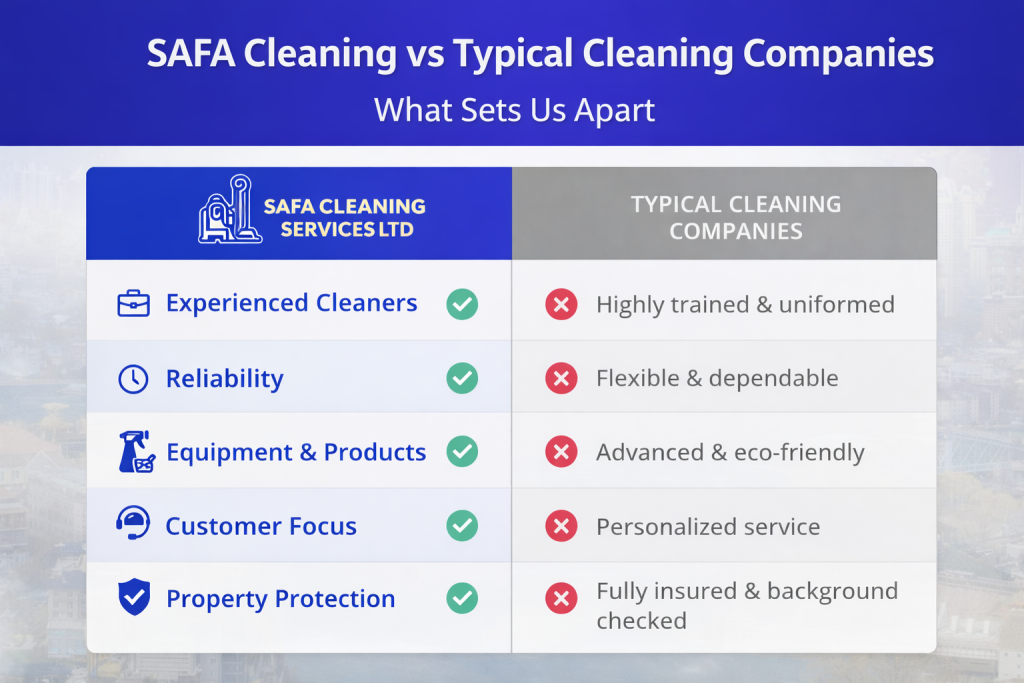 SAFA Cleaning vs Typical Cleaning Companies

What Sets Us Apart

| SAFA CLEANING SERVICES LTD | TYPICAL CLEANING COMPANIES |
|---|---|
| Experienced Cleaners | Highly trained & uniformed |
| Reliability | Flexible & dependable |
| Equipment & Products | Advanced & eco-friendly |
| Customer Focus | Personalized service |
| Property Protection | Fully insured & background checked |